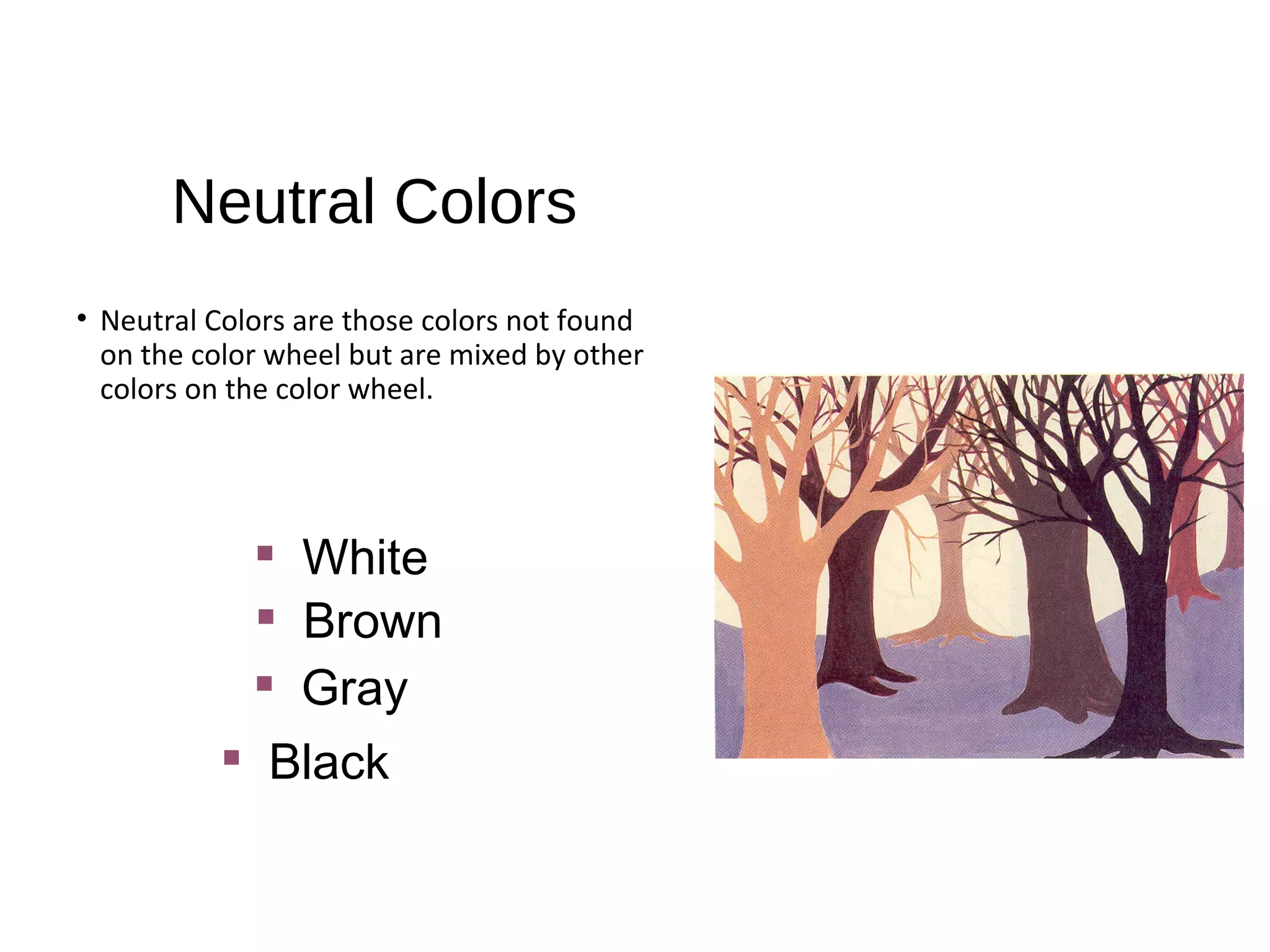 Neutral Colors

• Neutral Colors are those colors not found on the color wheel but are mixed by other colors on the color wheel.

▪ White
▪ Brown
▪ Gray
▪ Black